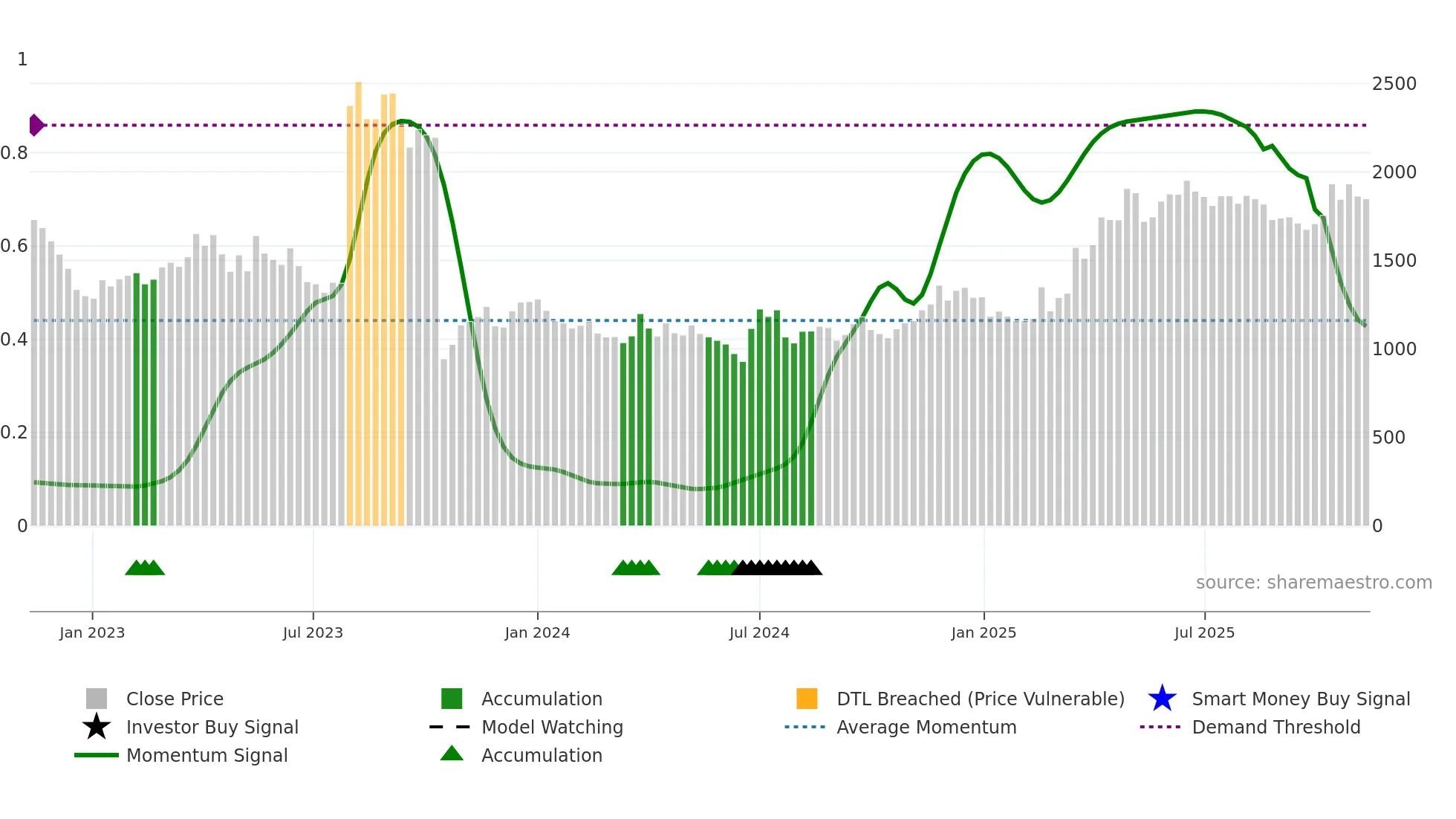 1
0.8
0.6
0.4
0.2
0

2500
2000
1500
1000
500
0

source: sharemaestro.com

Jan 2023
Jul 2023
Jan 2024
Jul 2024
Jan 2025
Jul 2025

Close Price
Investor Buy Signal
Momentum Signal
Accumulation
Model Watching
Accumulation
DTL Breached (Price Vulnerable)
Average Momentum
Smart Money Buy Signal
Demand Threshold